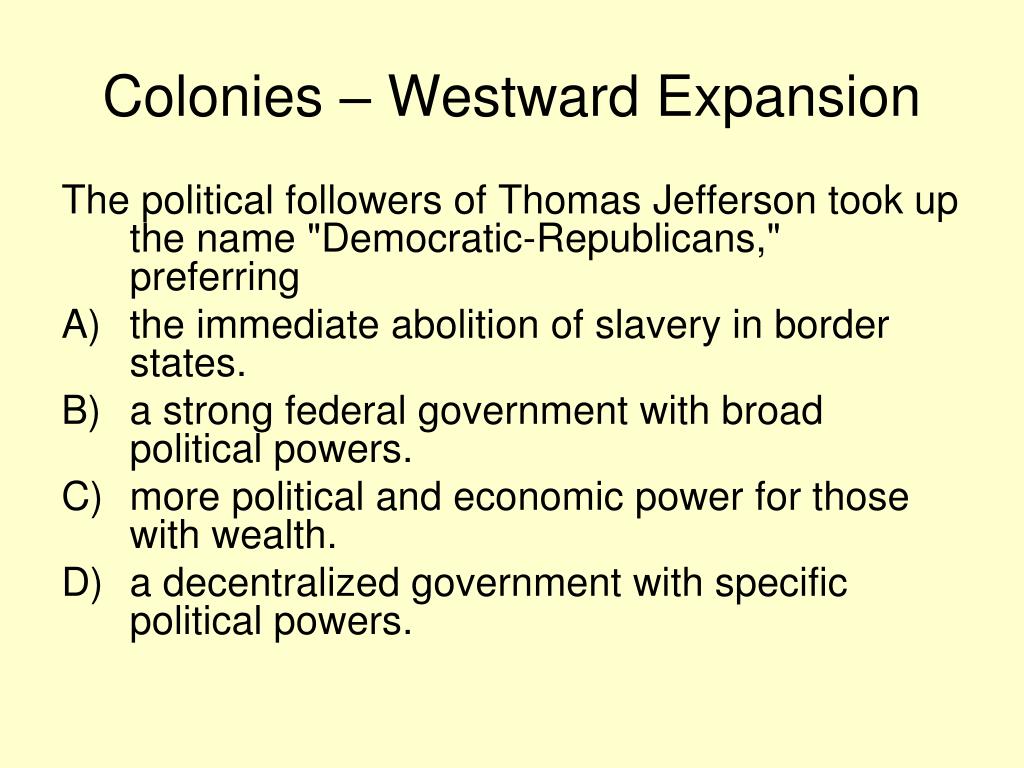 Colonies – Westward Expansion

The political followers of Thomas Jefferson took up the name "Democratic-Republicans," preferring

A) the immediate abolition of slavery in border states.

B) a strong federal government with broad political powers.

C) more political and economic power for those with wealth.

D) a decentralized government with specific political powers.